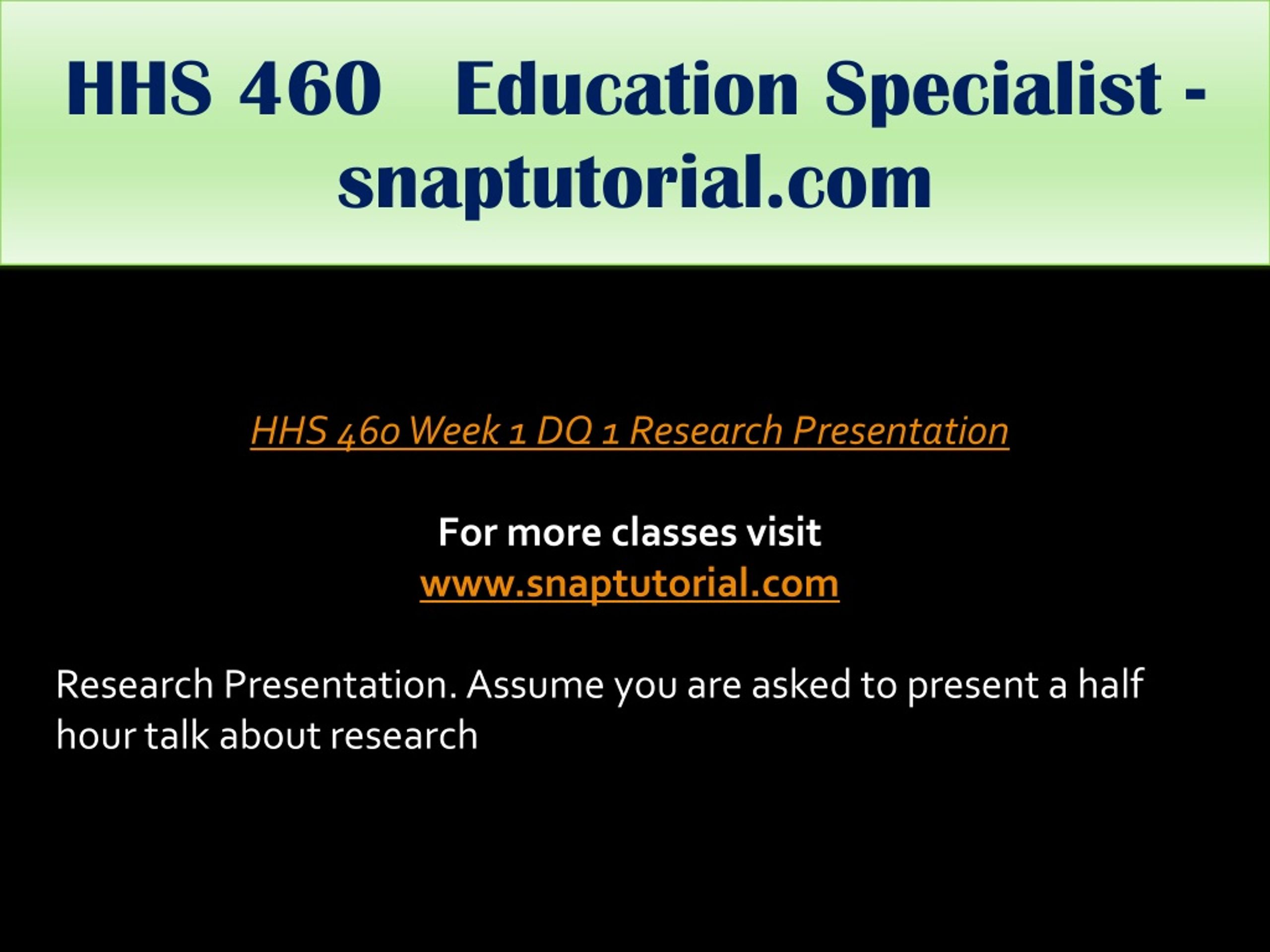 HHS 460 Education Specialist - snaptutorial.com

HHS 460 Week 1 DQ 1 Research Presentation

For more classes visit
www.snaptutorial.com

Research Presentation. Assume you are asked to present a half hour talk about research